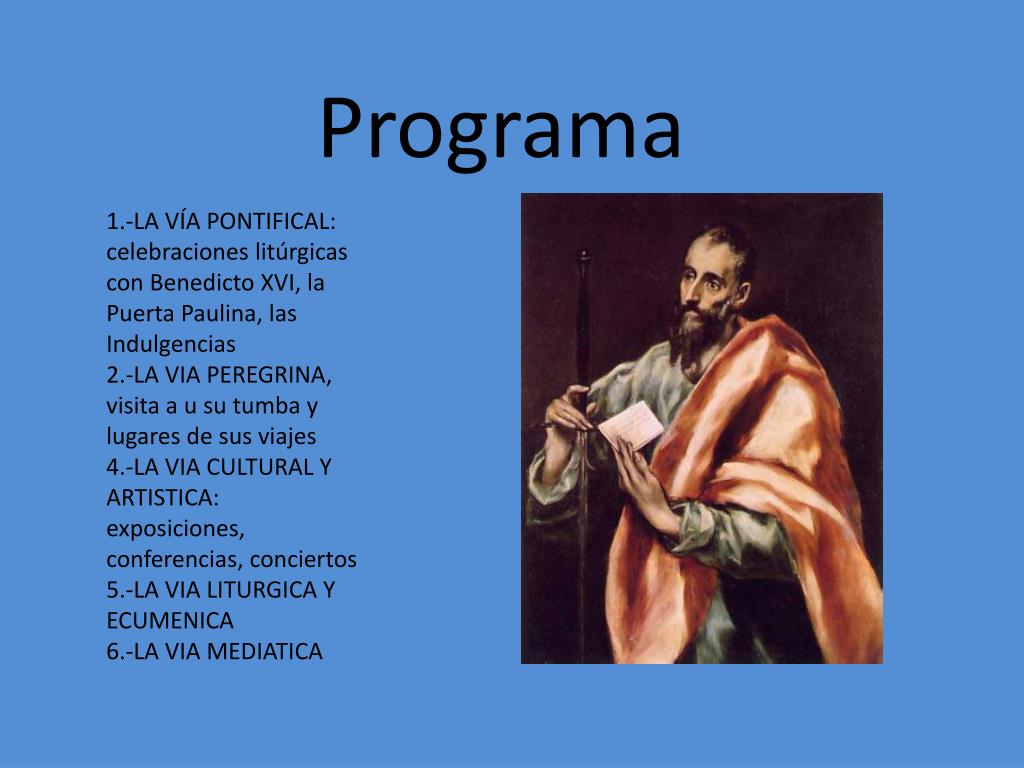 Programa

1.-LA VÍA PONTIFICAL: celebraciones litúrgicas con Benedicto XVI, la Puerta Paulina, las Indulgencias
2.-LA VIA PEREGRINA, visita a u su tumba y lugares de sus viajes
4.-LA VIA CULTURAL Y ARTISTICA: exposiciones, conferencias, conciertos
5.-LA VIA LITURGICA Y ECUMENICA
6.-LA VIA MEDIATICA